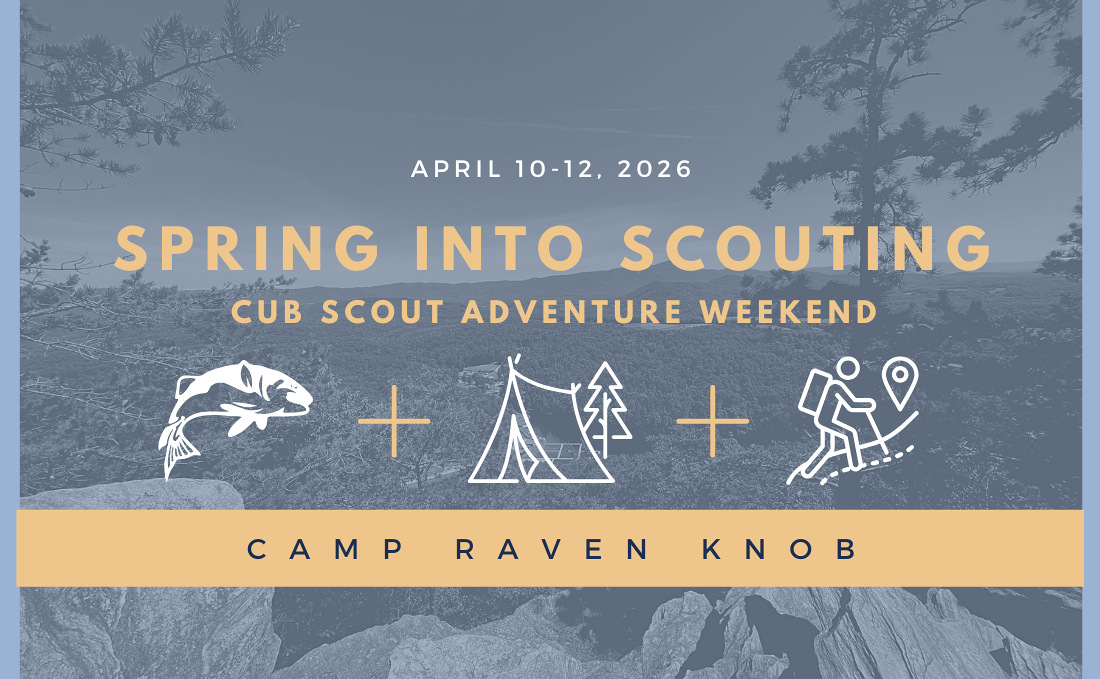 APRIL 10-12, 2026

SPRING INTO SCOUTING

CUB SCOUT ADVENTURE WEEKEND

CAMP RAVEN KNOB